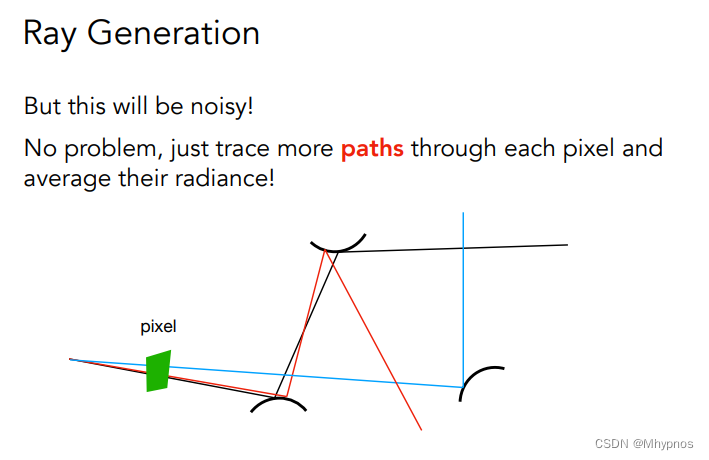 Ray Generation

But this will be noisy!

No problem, just trace more paths through each pixel and average their radiance!

pixel

CSDN @Mhypnos